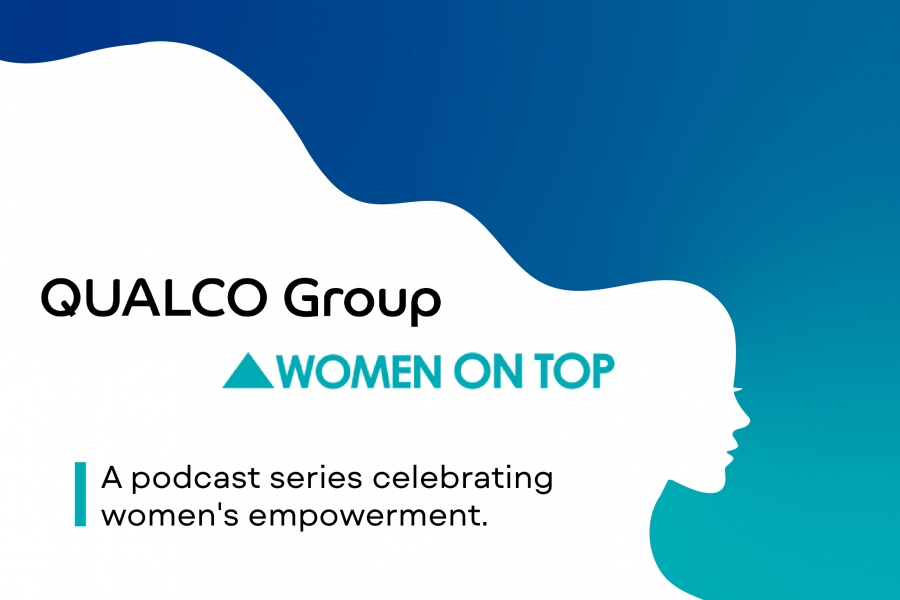 QUALCO Group

WOMEN ON TOP

A podcast series celebrating women's empowerment.